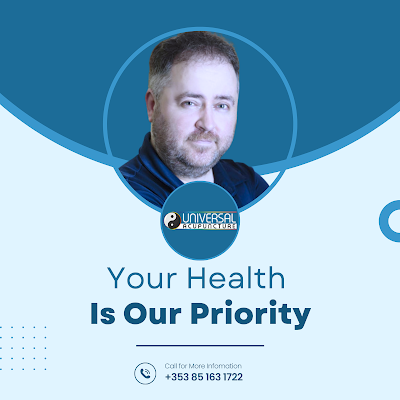 UNIVERSAL ACUPUNCTURE

Your Health
Is Our Priority

Call for More Infomation
+353 85 163 1722